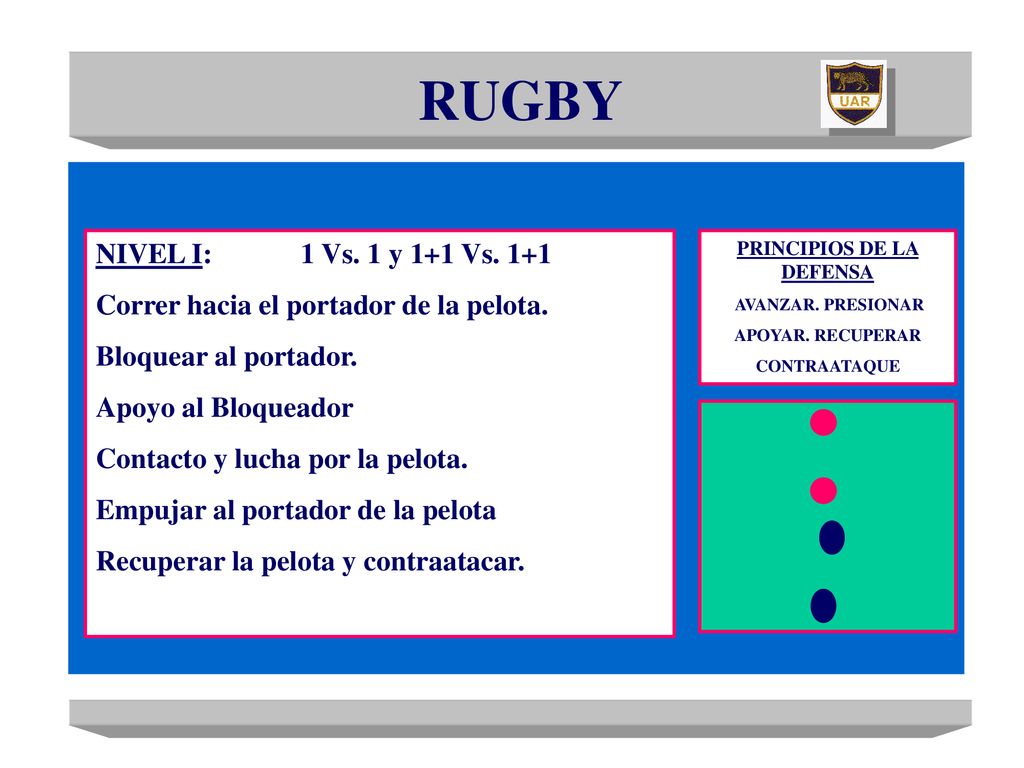 RUGBY

UAR

NIVEL I: 1 Vs. 1 y 1+1 Vs. 1+1

Correr hacia el portador de la pelota.

Bloquear al portador.

Apoyo al Bloqueador

Contacto y lucha por la pelota.

Empujar al portador de la pelota

Recuperar la pelota y contraatacar.

PRINCIPIOS DE LA DEFENSA

AVANZAR. PRESIONAR

APOYAR. RECUPERAR

CONTRAATAQUE